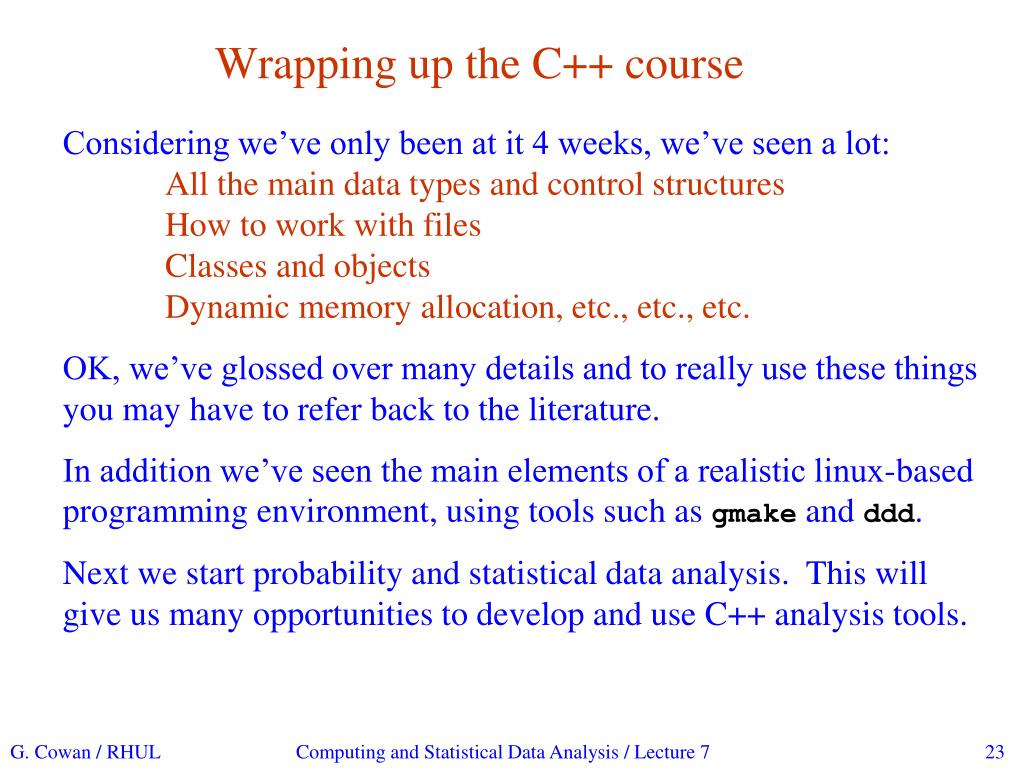 Wrapping up the C++ course

Considering we’ve only been at it 4 weeks, we’ve seen a lot:
All the main data types and control structures
How to work with files
Classes and objects
Dynamic memory allocation, etc., etc., etc.

OK, we’ve glossed over many details and to really use these things you may have to refer back to the literature.

In addition we’ve seen the main elements of a realistic linux-based programming environment, using tools such as gmake and ddd.

Next we start probability and statistical data analysis. This will give us many opportunities to develop and use C++ analysis tools.

G. Cowan / RHUL

Computing and Statistical Data Analysis / Lecture 7

23